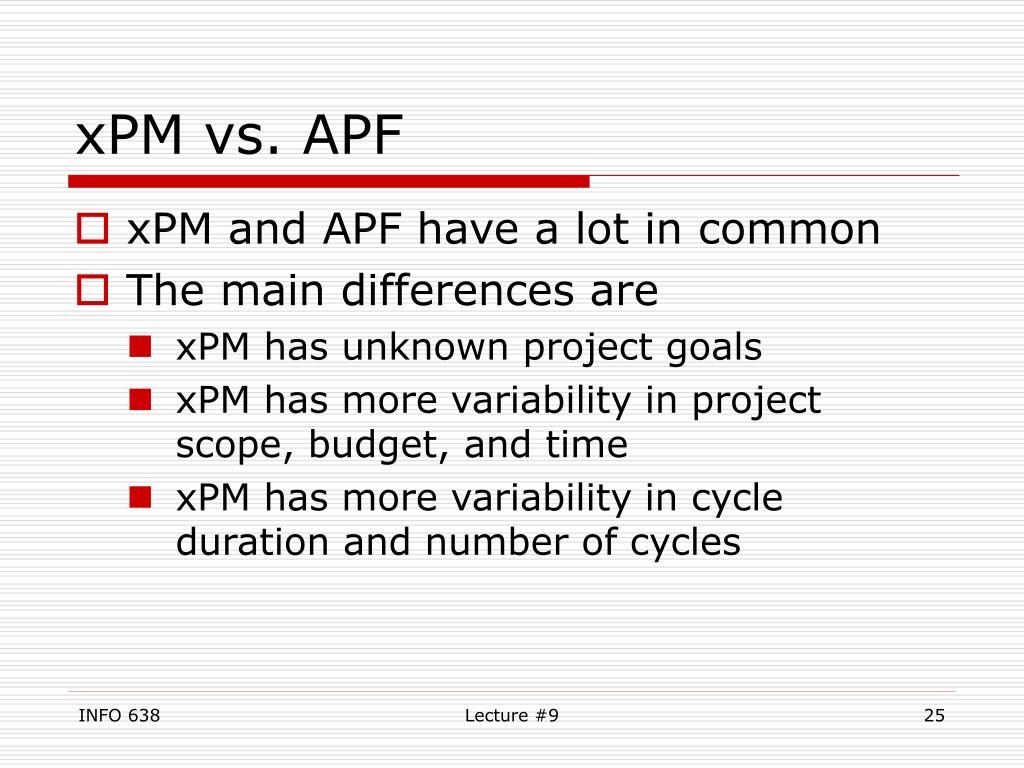 xPM vs. APF

xPM and APF have a lot in common

The main differences are

xPM has unknown project goals

xPM has more variability in project scope, budget, and time

xPM has more variability in cycle duration and number of cycles

INFO 638

Lecture #9

25